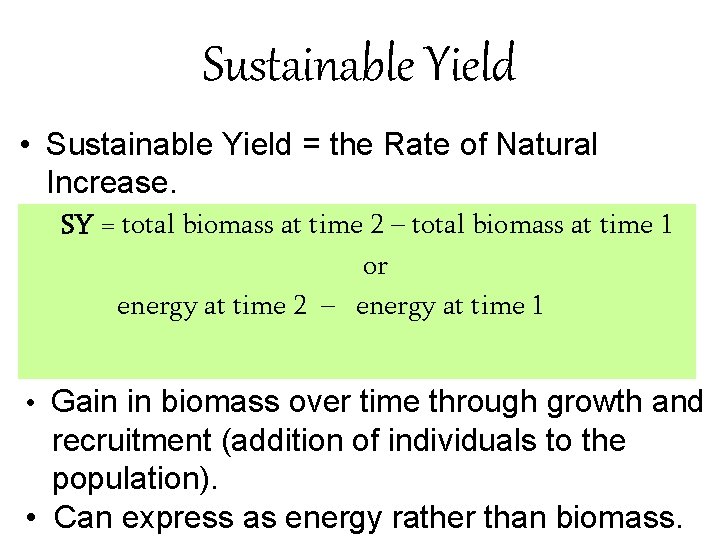 Sustainable Yield

• Sustainable Yield = the Rate of Natural Increase.

SY = total biomass at time 2 – total biomass at time 1

or

energy at time 2 – energy at time 1

• Gain in biomass over time through growth and recruitment (addition of individuals to the population).

• Can express as energy rather than biomass.